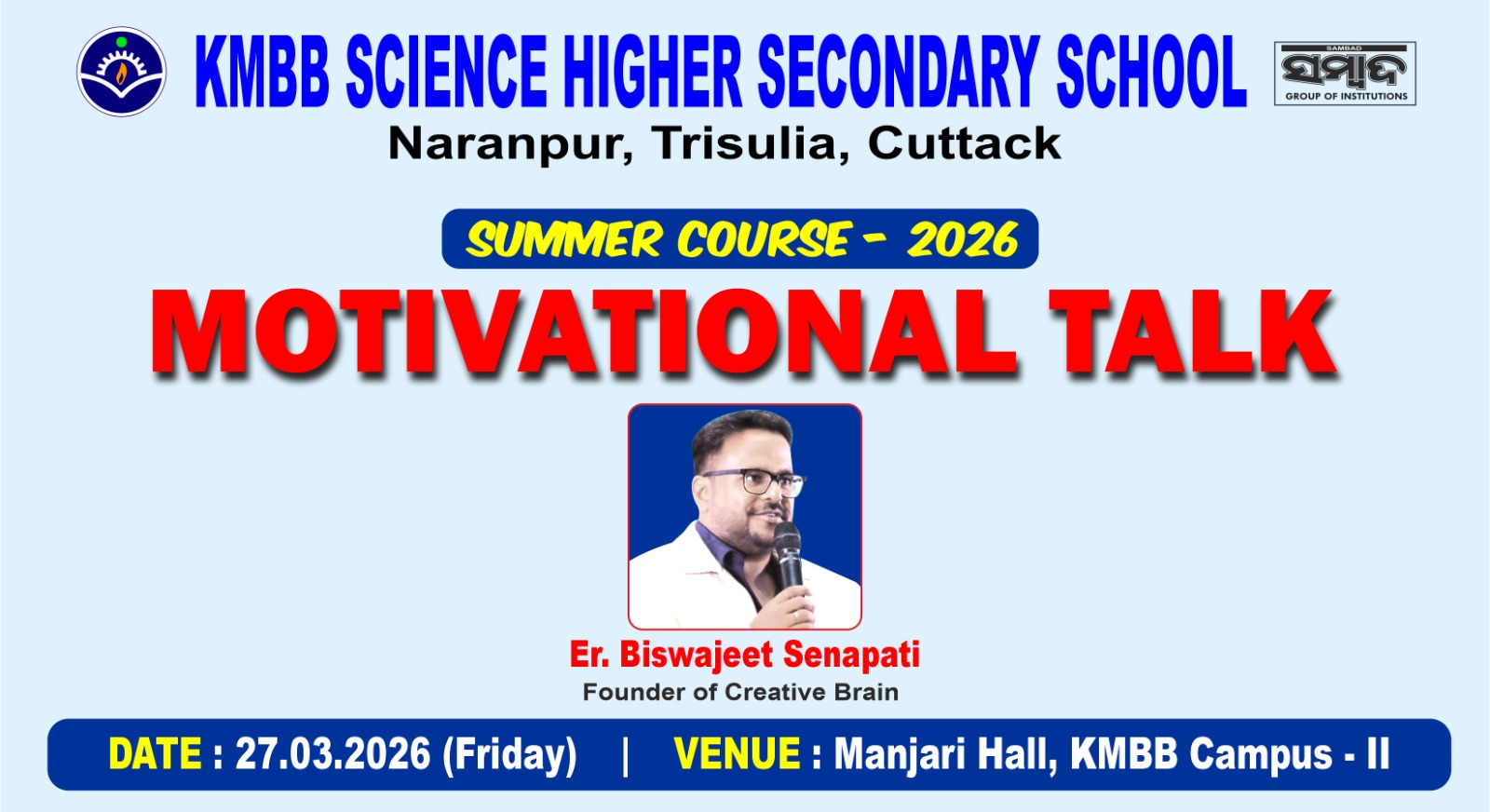 KMBB SCIENCE HIGHER SECONDARY SCHOOL

SAMBAD
ସମ୍ବାଦ
GROUP OF INSTITUTIONS

Naranpur, Trisulia, Cuttack

SUMMER COURSE - 2026

MOTIVATIONAL TALK

Er. Biswajeet Senapati
Founder of Creative Brain

DATE : 27.03.2026 (Friday) | VENUE : Manjari Hall, KMBB Campus - II